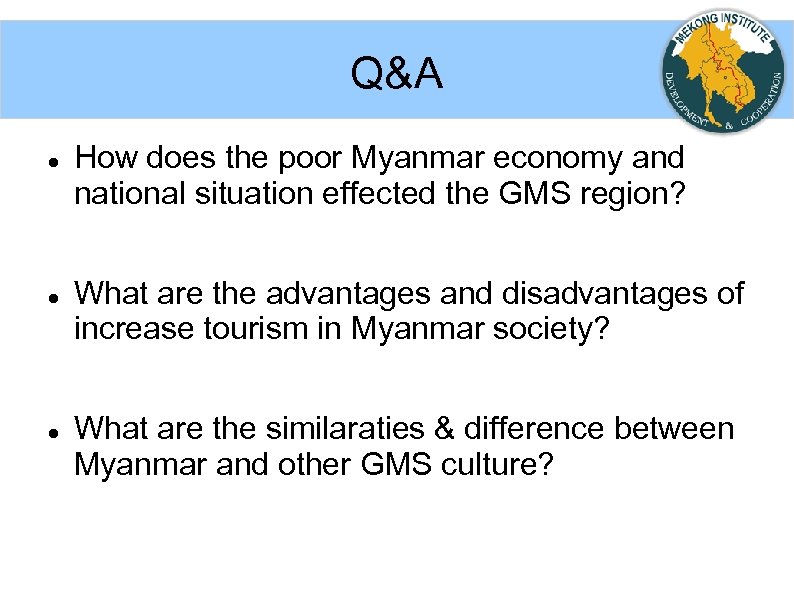 Q&A

MEKONG INSTITUTE
DEVELOPMENT & COOPERATION

- How does the poor Myanmar economy and national situation effected the GMS region?

- What are the advantages and disadvantages of increase tourism in Myanmar society?

- What are the similaraties & difference between Myanmar and other GMS culture?